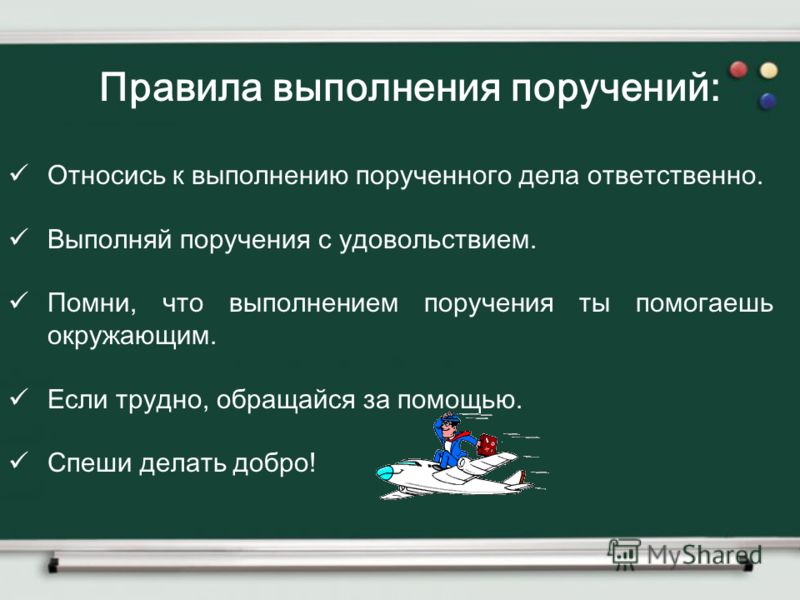 Правила выполнения поручений:

✓ Относись к выполнению порученного дела ответственно.

✓ Выполняй поручения с удовольствием.

✓ Помни, что выполнением поручения ты помогаешь окружающим.

✓ Если трудно, обращайся за помощью.

✓ Спеши делать добро!

MyShared